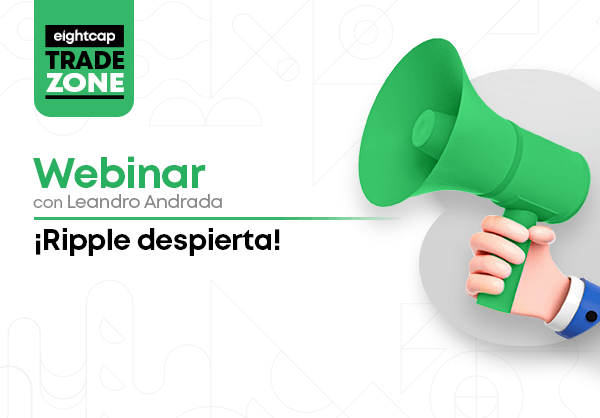 eightcap
TRADE
ZONE

Webinar
con Leandro Andrada

¡Ripple despierta!